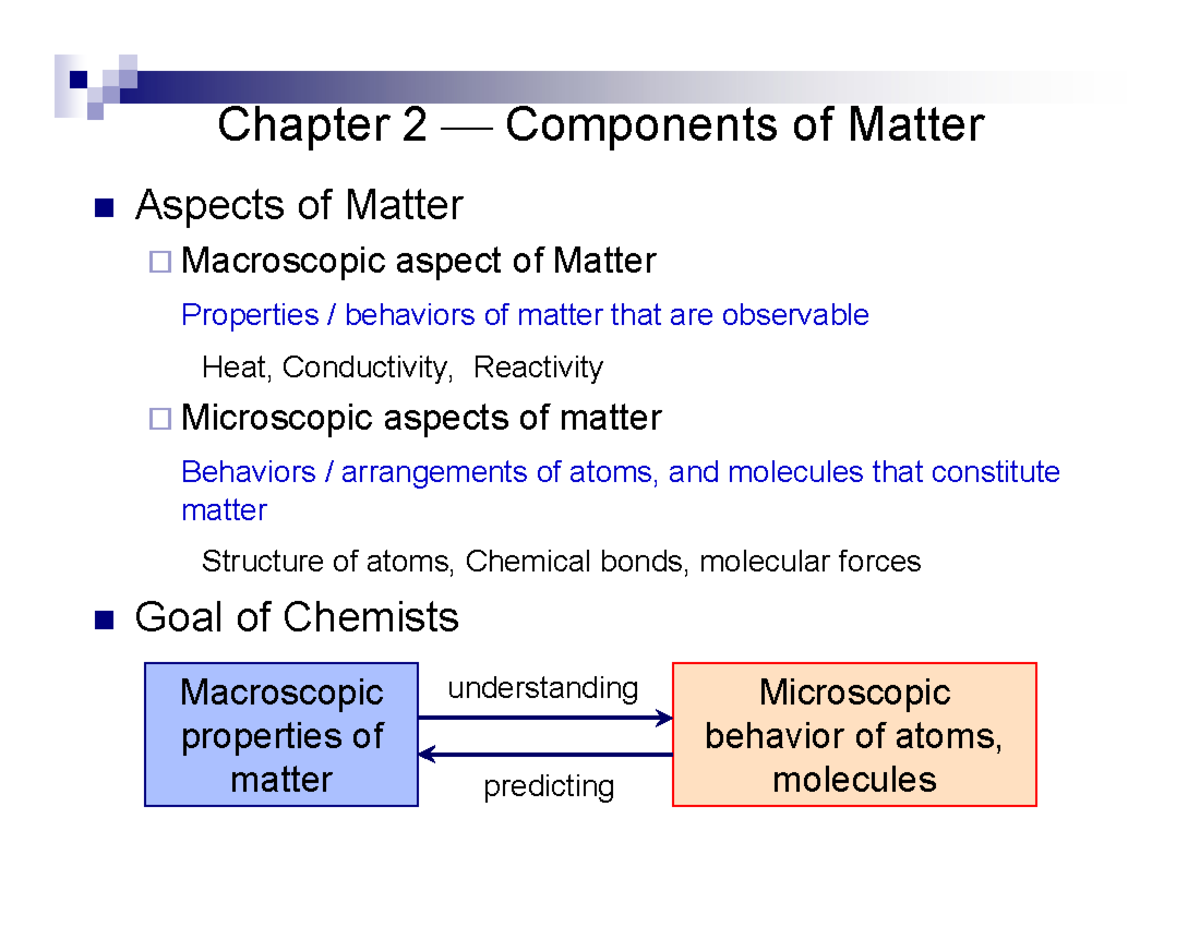 Chapter 2 — Components of Matter

Aspects of Matter

Macroscopic aspect of Matter

Properties / behaviors of matter that are observable

Heat, Conductivity, Reactivity

Microscopic aspects of matter

Behaviors / arrangements of atoms, and molecules that constitute matter

Structure of atoms, Chemical bonds, molecular forces

Goal of Chemists

Macroscopic properties of matter

understanding

predicting

Microscopic behavior of atoms, molecules